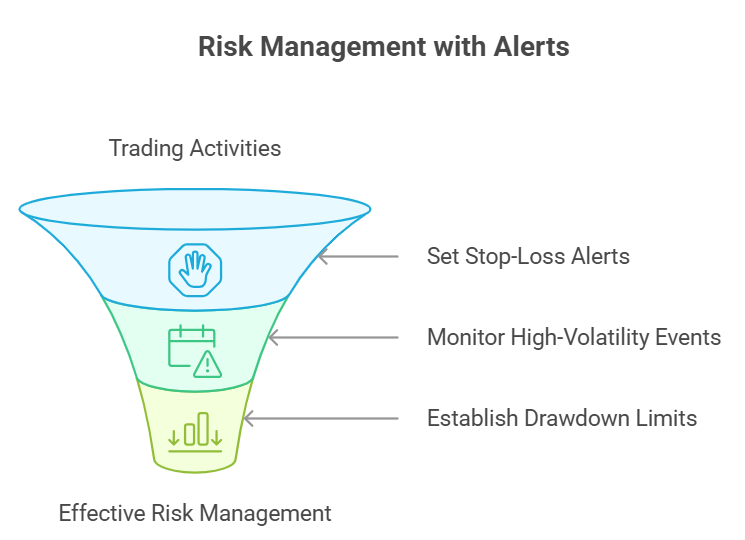 Risk Management with Alerts

Trading Activities

Set Stop-Loss Alerts

Monitor High-Volatility Events

Establish Drawdown Limits

Effective Risk Management